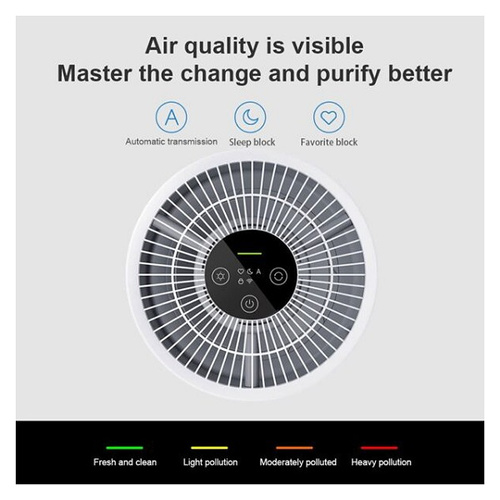 Air quality is visible
Master the change and purify better

A
Automatic transmission
Sleep block
Favorite block

A

Fresh and clean
Light pollution
Moderately polluted
Heavy pollution